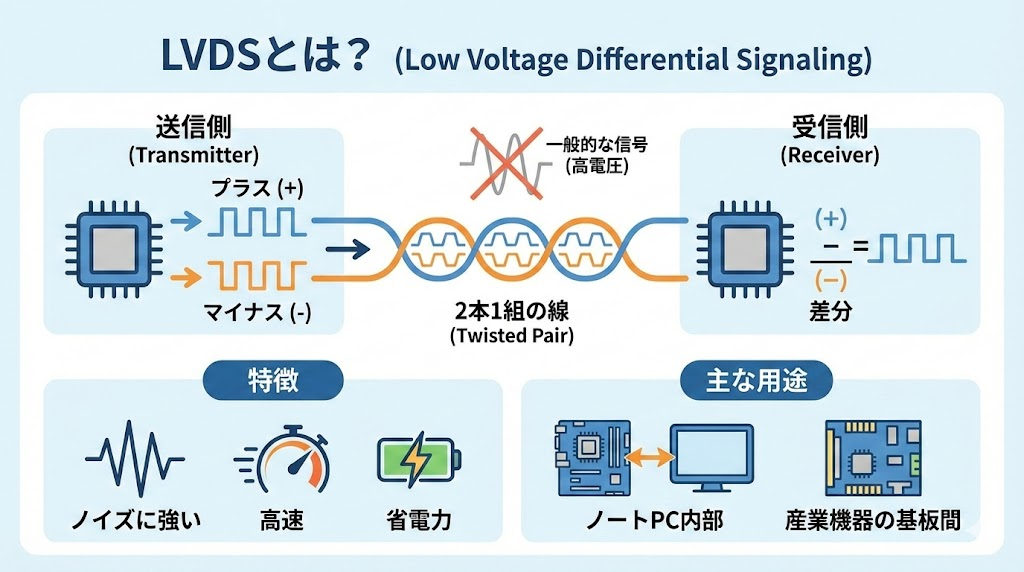 LVDSとは？ (Low Voltage Differential Signaling)

送信側
(Transmitter)

プラス (+)

マイナス (-)

一般的な信号
(高電圧)

2本1組の線
(Twisted Pair)

受信側
(Receiver)

(+)
−
(−)
=

差分

特徴

ノイズに強い

高速

省電力

主な用途

ノートPC内部

産業機器の基板間